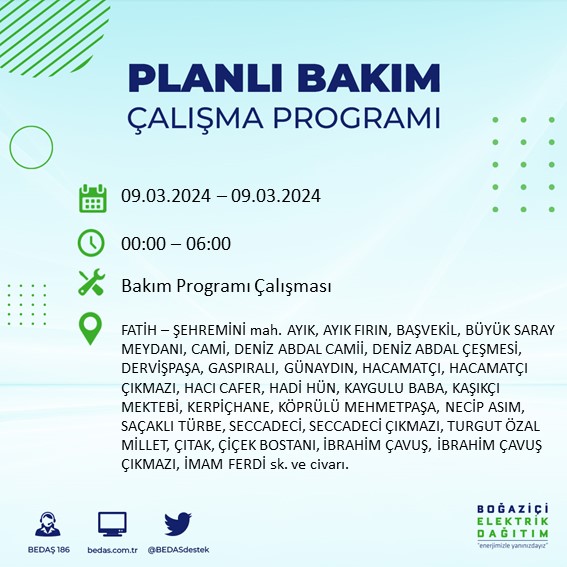 PLANLI BAKIM
ÇALIŞMA PROGRAMI

09.03.2024 – 09.03.2024

00:00 – 06:00

Bakım Programı Çalışması

FATİH – ŞEHREMİNİ mah. AYIK, AYIK FIRIN, BAŞVEKİL, BÜYÜK SARAY MEYDANI, CAMİ, DENİZ ABDAL CAMİİ, DENİZ ABDAL ÇEŞMESİ, DERVİŞPAŞA, GASPIRALI, GÜNAYDIN, HACAMATÇI, HACAMATÇI ÇIKMAZI, HACI CAFER, HADİ HÜN, KAYGULU BABA, KAŞIKÇI MEKTEBİ, KERPİÇHANE, KÖPRÜLÜ MEHMETPAŞA, NECİP ASIM, SAÇAKLI TÜRBE, SECCADECİ, SECCADECİ ÇIKMAZI, TURGUT ÖZAL MİLLET, ÇITAK, ÇİÇEK BOSTANI, İBRAHİM ÇAVUŞ, İBRAHİM ÇAVUŞ ÇIKMAZI, İMAM FERDİ sk. ve civarı.

BEDAŞ 186
bedas.com.tr
@BEDASdestek

BOĞAZİÇİ
ELEKTRİK
DAĞITIM
"enerjimizle yanınızdayız"